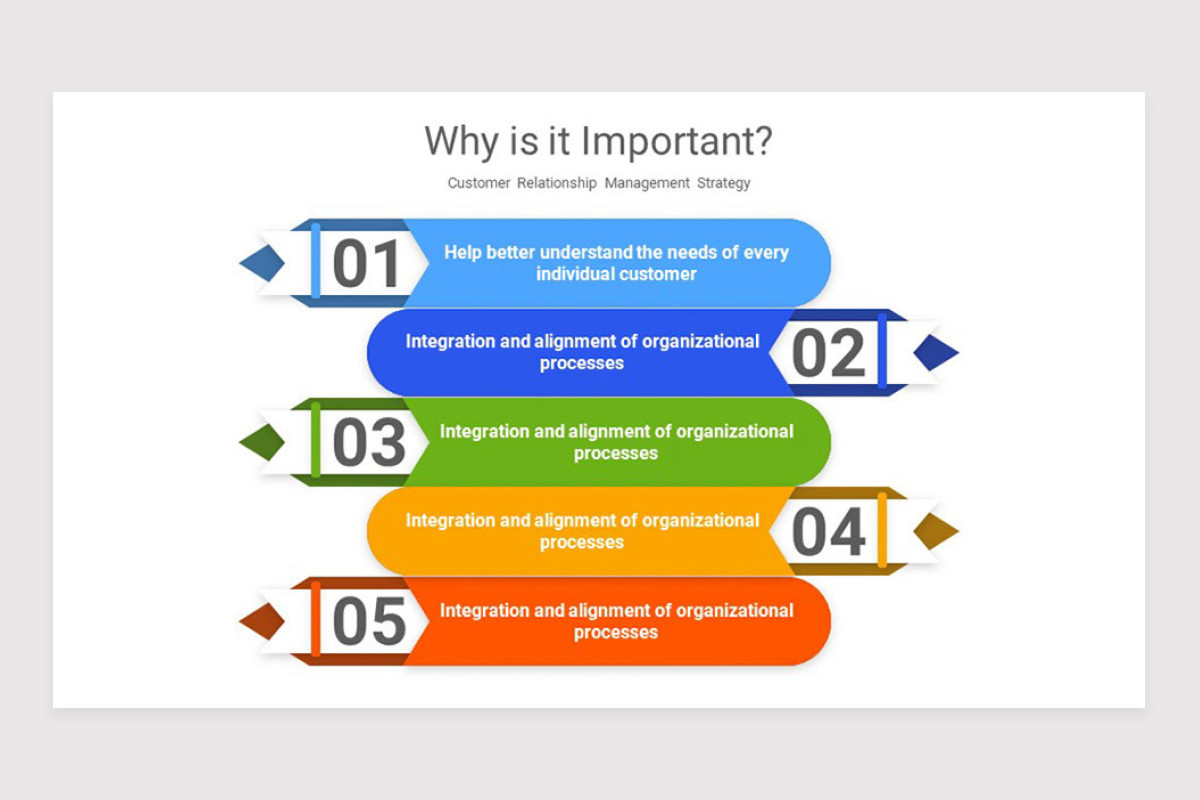 Why is it Important?

Customer Relationship Management Strategy

01 Help better understand the needs of every individual customer

Integration and alignment of organizational processes 02

03 Integration and alignment of organizational processes

Integration and alignment of organizational processes 04

05 Integration and alignment of organizational processes